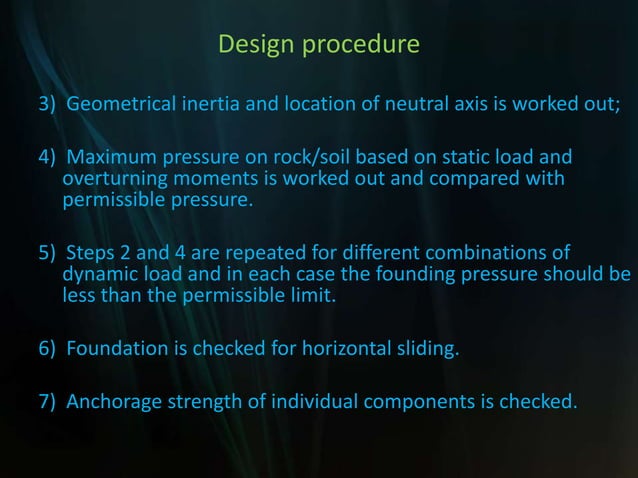 Design procedure

3) Geometrical inertia and location of neutral axis is worked out;

4) Maximum pressure on rock/soil based on static load and overturning moments is worked out and compared with permissible pressure.

5) Steps 2 and 4 are repeated for different combinations of dynamic load and in each case the founding pressure should be less than the permissible limit.

6) Foundation is checked for horizontal sliding.

7) Anchorage strength of individual components is checked.